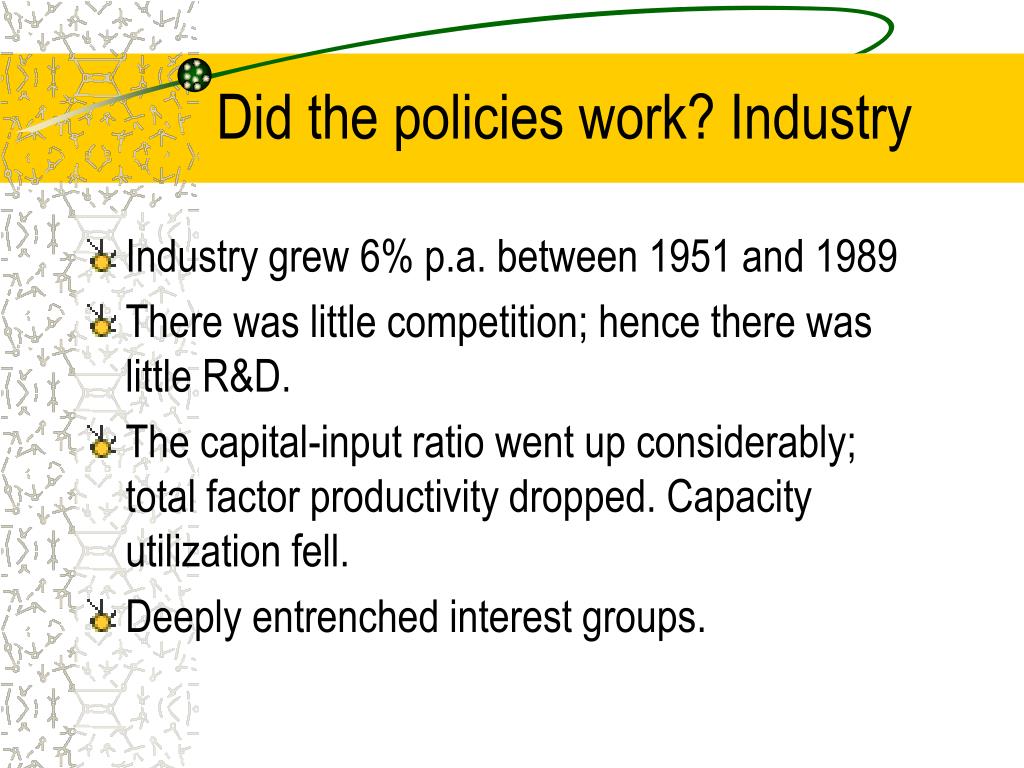 Did the policies work? Industry

Industry grew 6% p.a. between 1951 and 1989

There was little competition; hence there was little R&D.

The capital-input ratio went up considerably; total factor productivity dropped. Capacity utilization fell.

Deeply entrenched interest groups.